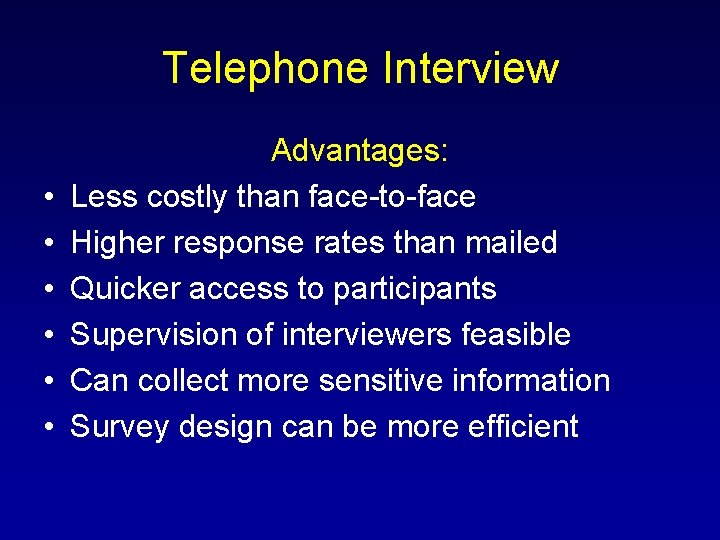 Telephone Interview

Advantages:

• Less costly than face-to-face
• Higher response rates than mailed
• Quicker access to participants
• Supervision of interviewers feasible
• Can collect more sensitive information
• Survey design can be more efficient